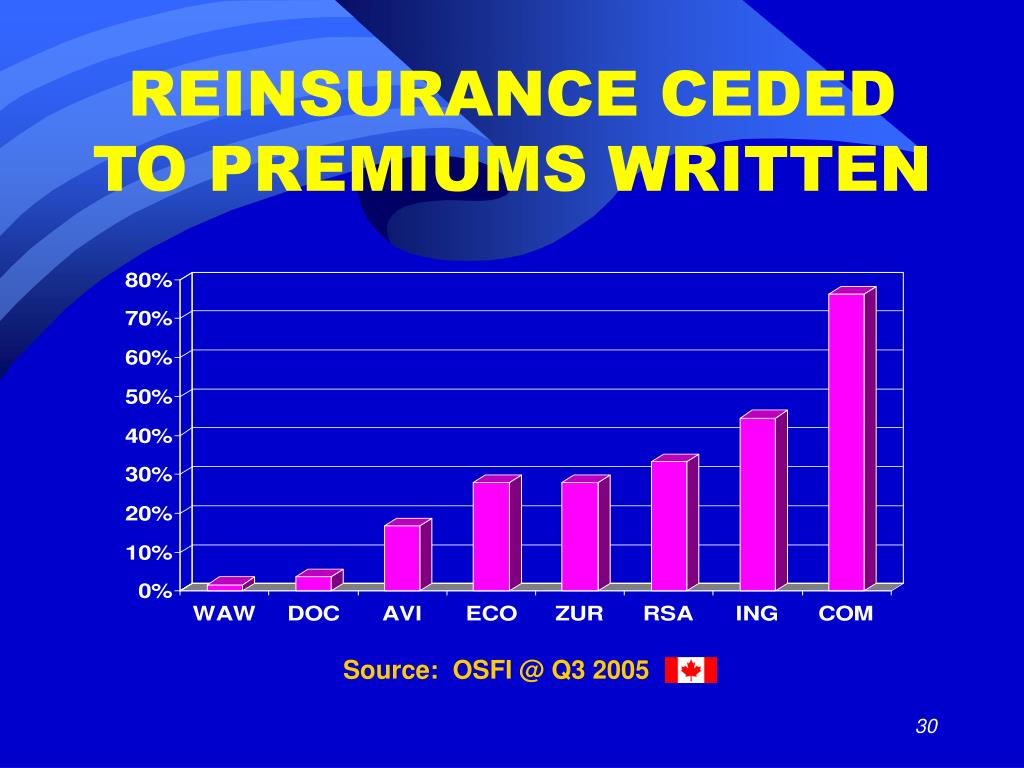 REINSURANCE CEDED TO PREMIUMS WRITTEN

80%
70%
60%
50%
40%
30%
20%
10%
0%

WAW DOC AVI ECO ZUR RSA ING COM

Source: OSFI @ Q3 2005

30